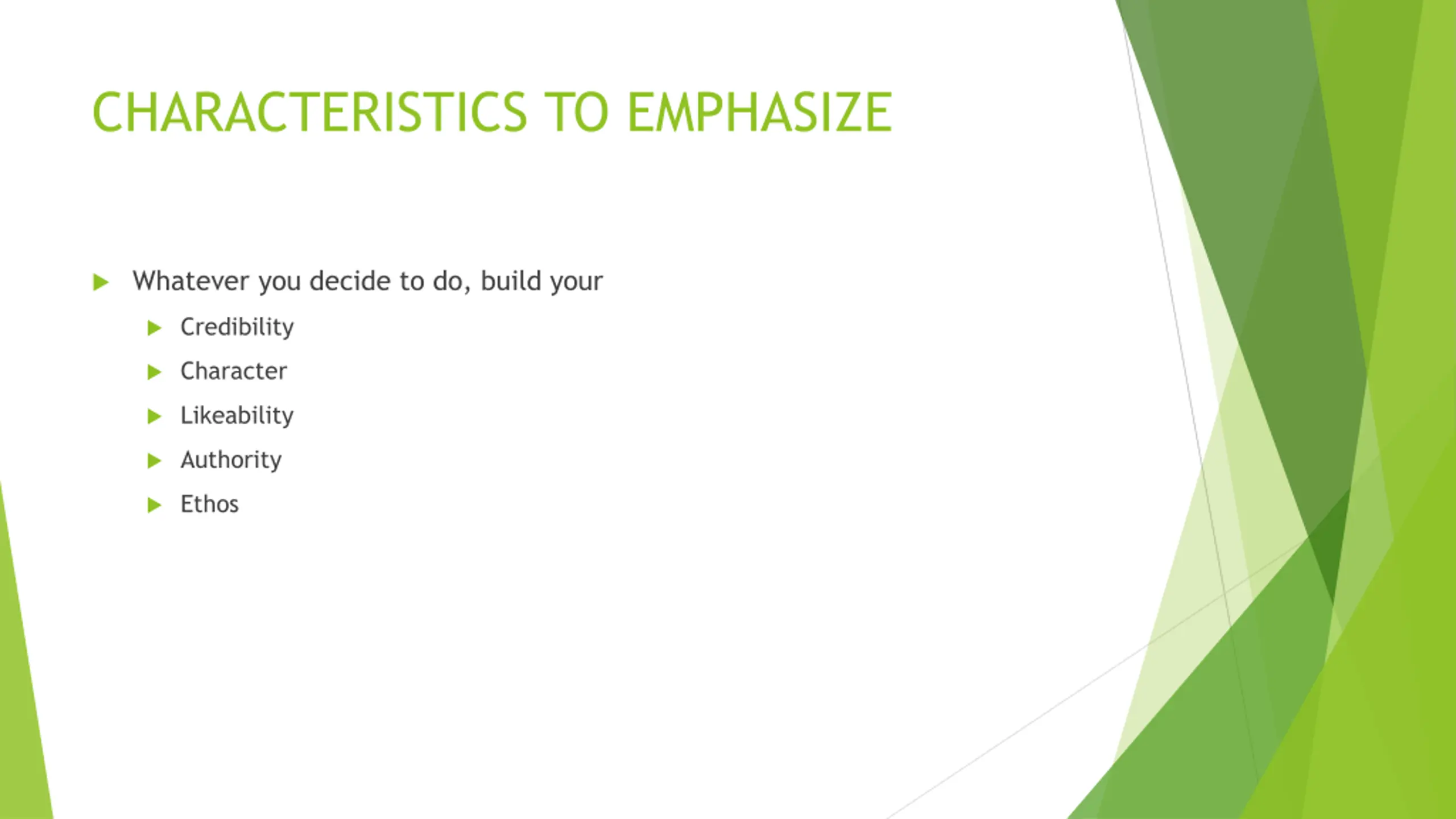 CHARACTERISTICS TO EMPHASIZE

Whatever you decide to do, build your

Credibility

Character

Likeability

Authority

Ethos